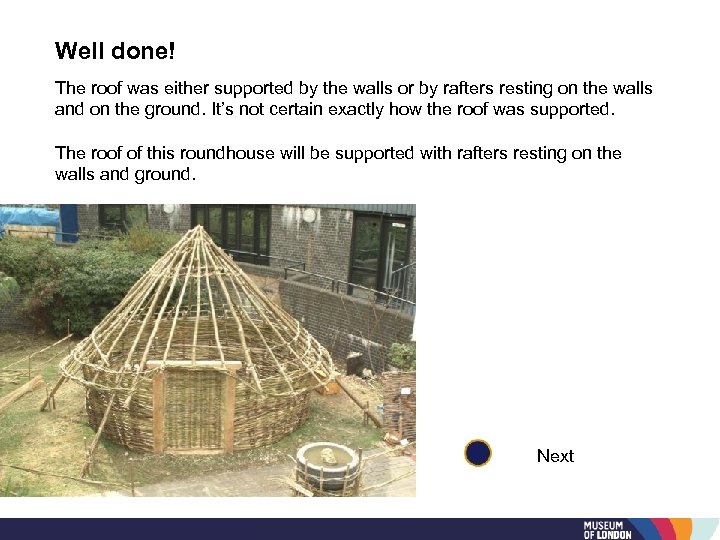 Well done!

The roof was either supported by the walls or by rafters resting on the walls and on the ground. It's not certain exactly how the roof was supported.

The roof of this roundhouse will be supported with rafters resting on the walls and ground.

Next

MUSEUM OF LONDON